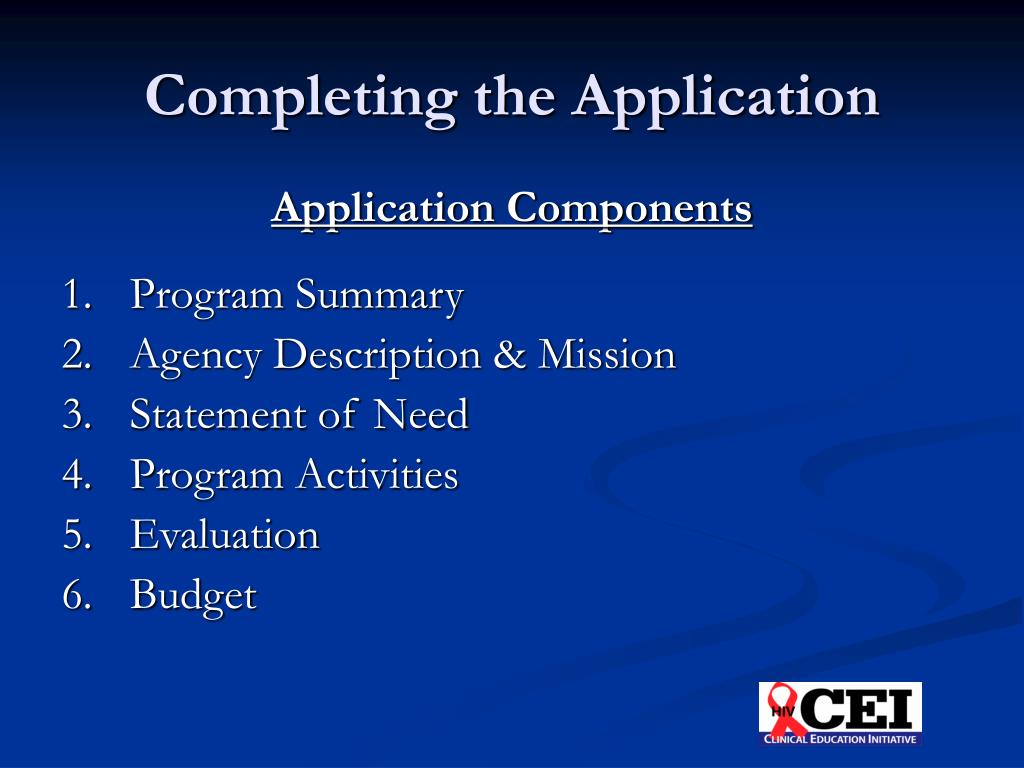 Completing the Application

Application Components

1. Program Summary
2. Agency Description & Mission
3. Statement of Need
4. Program Activities
5. Evaluation
6. Budget

HIV CEI
CLINICAL EDUCATION INITIATIVE